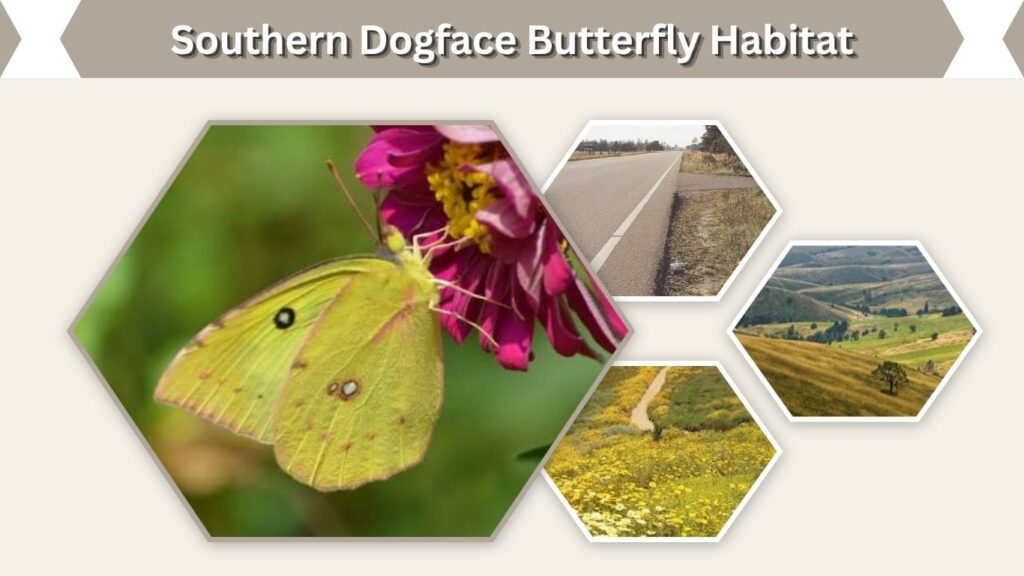 Southern Dogface Butterfly Habitat